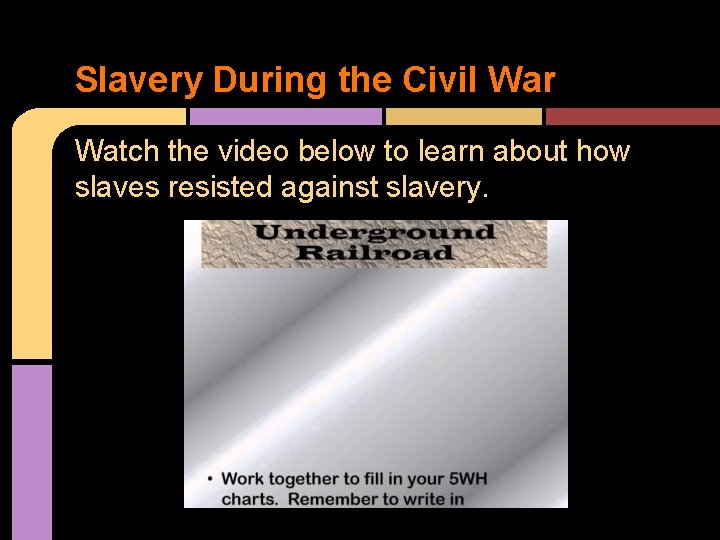 Slavery During the Civil War

Watch the video below to learn about how slaves resisted against slavery.

Underground Railroad

• Work together to fill in your 5WH charts. Remember to write in